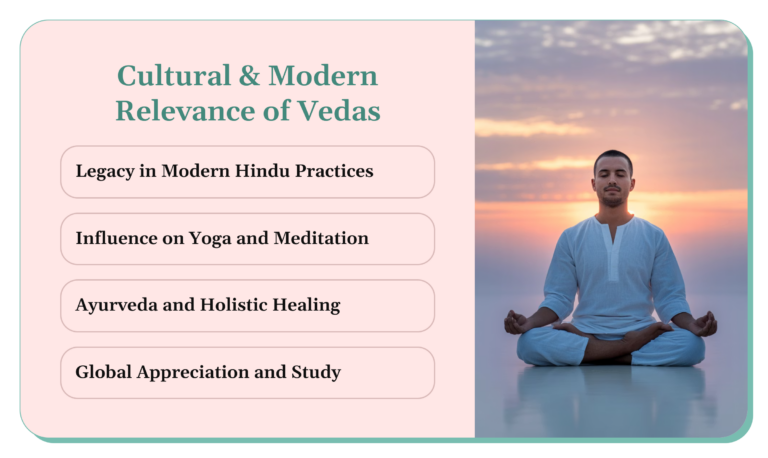 Cultural & Modern Relevance of Vedas

Legacy in Modern Hindu Practices

Influence on Yoga and Meditation

Ayurveda and Holistic Healing

Global Appreciation and Study